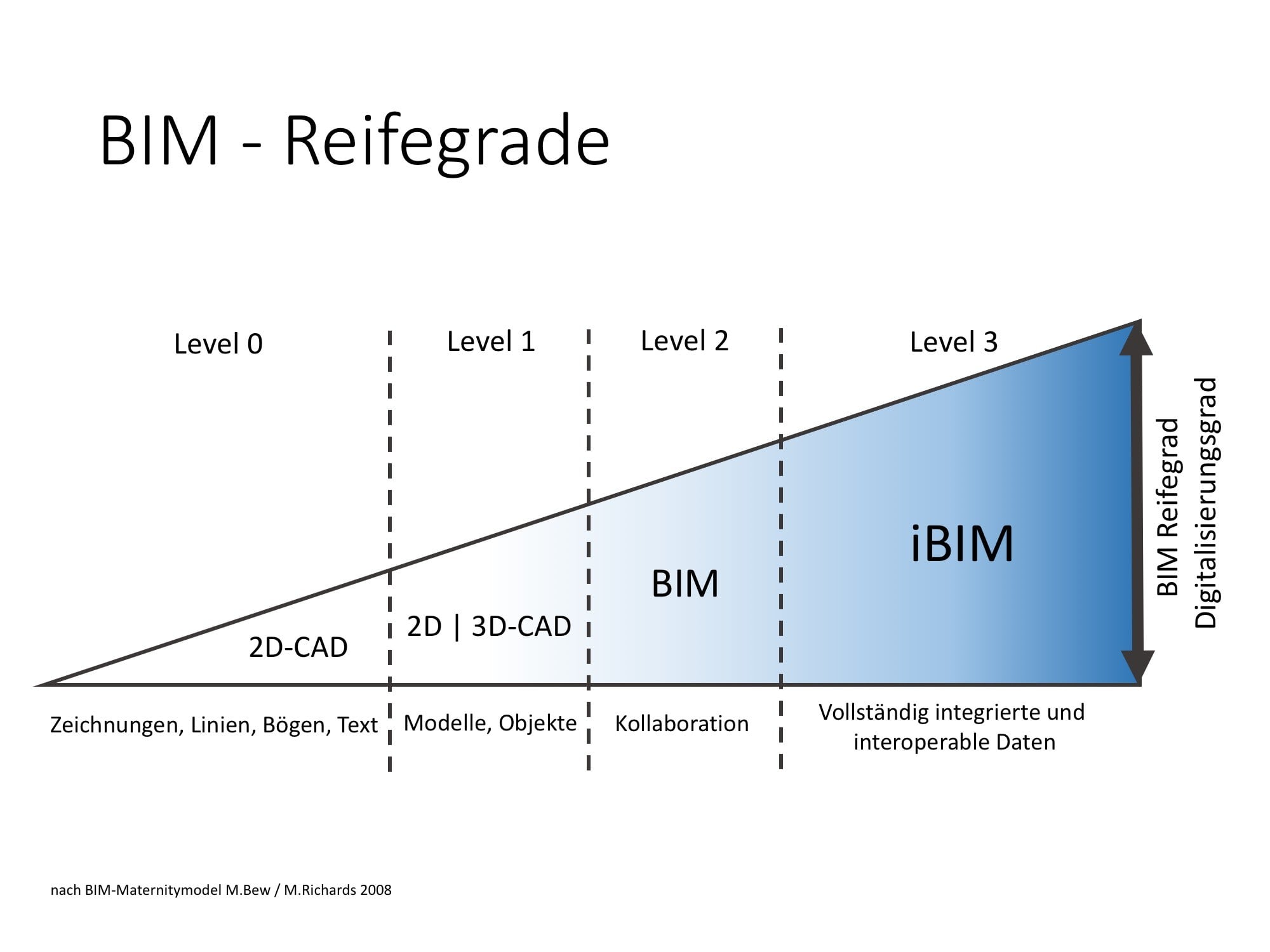 BIM - Reifegrade

Level 0

Level 1

Level 2

Level 3

2D-CAD

2D | 3D-CAD

BIM

iBIM

BIM Reifegrad
Digitalisierungsgrad

Zeichnungen, Linien, Bögen, Text

Modelle, Objekte

Kollaboration

Vollständig integrierte und interoperable Daten

nach BIM-Maternitymodel M.Bew / M.Richards 2008